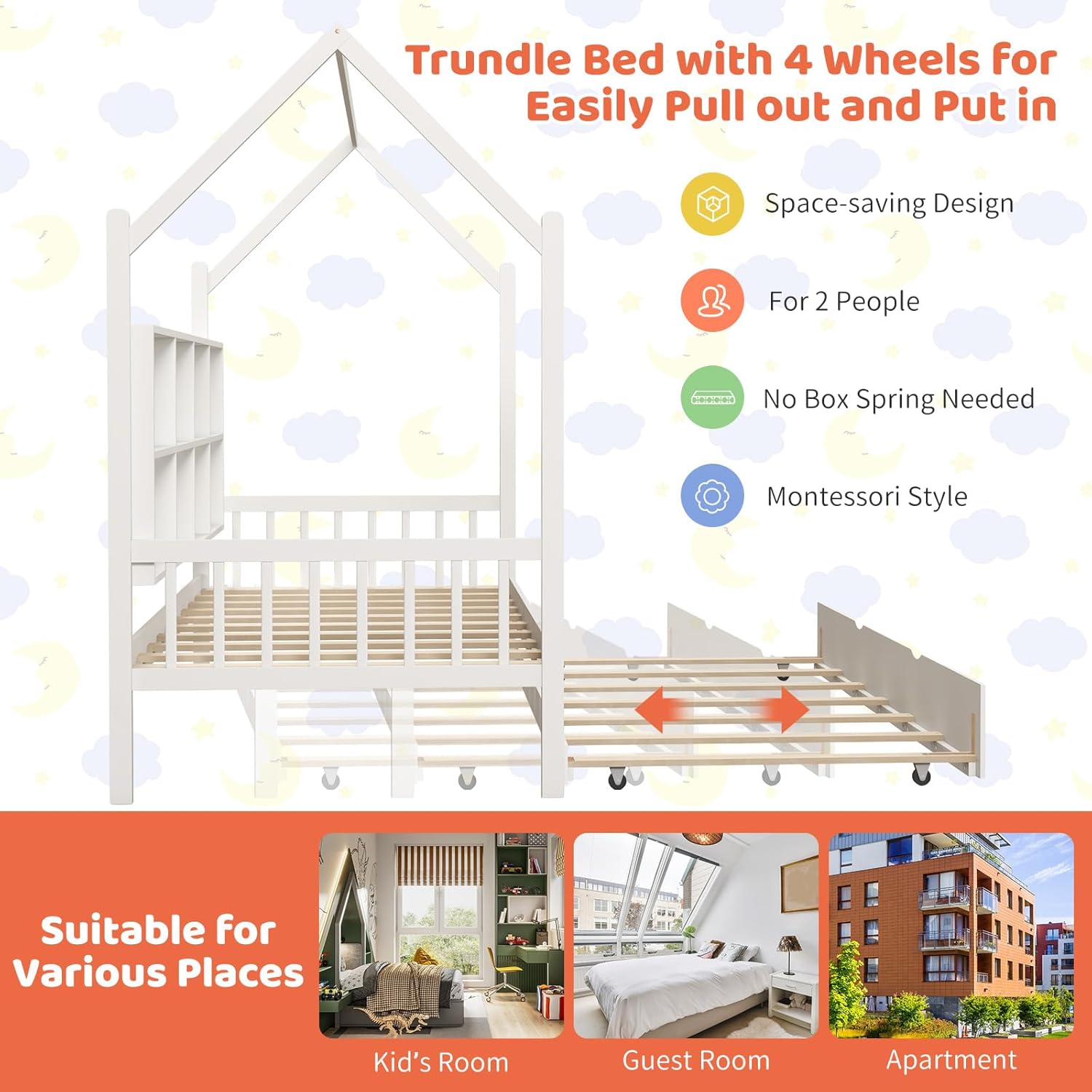 Trundle Bed with 4 Wheels for Easily Pull out and Put in

Space-saving Design

For 2 People

No Box Spring Needed

Montessori Style

Suitable for Various Places

Kid's Room

Guest Room

Apartment